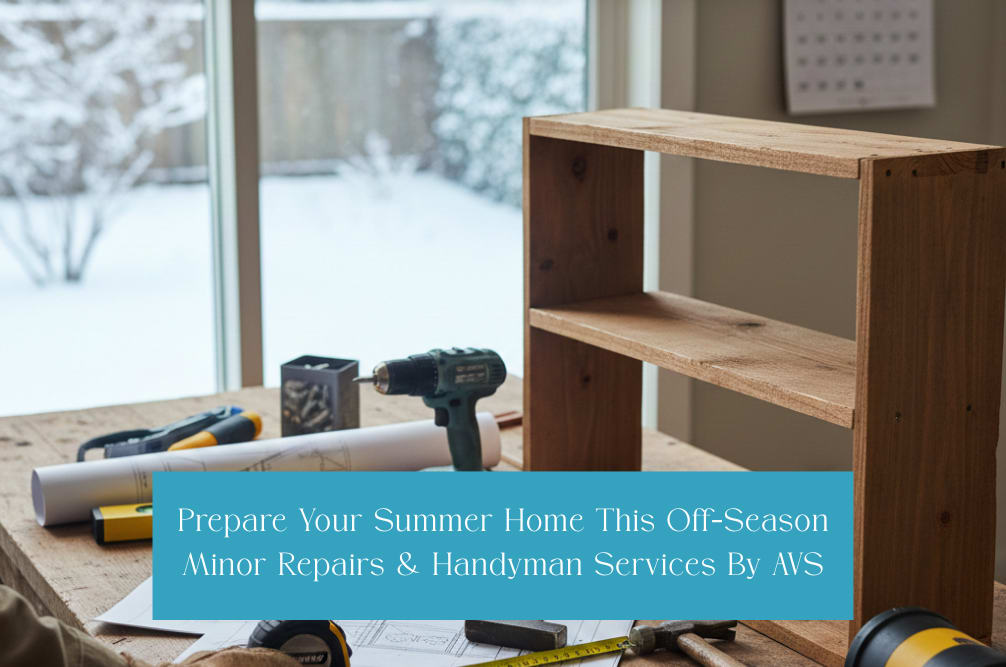 Prepare Your Summer Home This Off-Season
Minor Repairs & Handyman Services By AVS